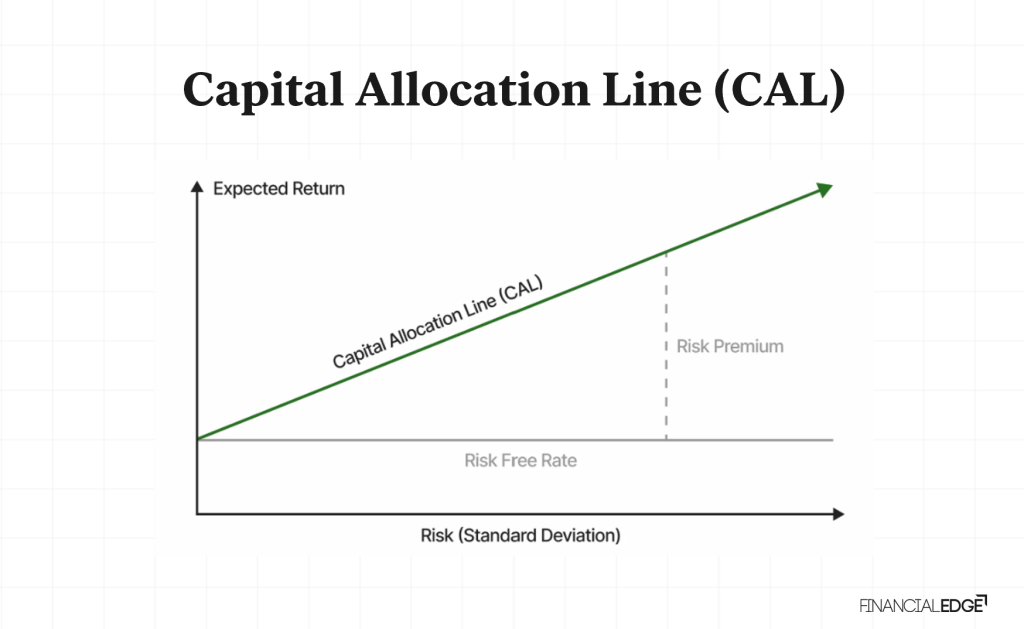 Capital Allocation Line (CAL)

Expected Return

Capital Allocation Line (CAL)

Risk Premium

Risk Free Rate

Risk (Standard Deviation)

FINANCIALEDGE